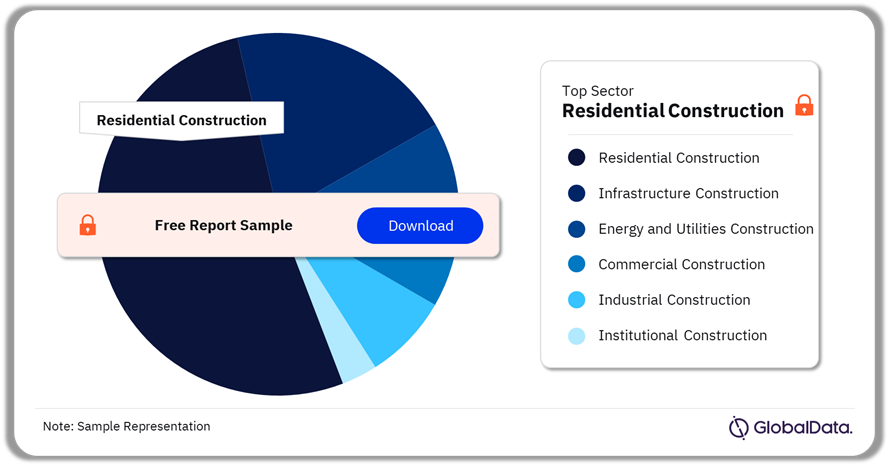 Residential Construction

Free Report Sample

Download

Top Sector
Residential Construction

Residential Construction
Infrastructure Construction
Energy and Utilities Construction
Commercial Construction
Industrial Construction
Institutional Construction

Note: Sample Representation

GlobalData.